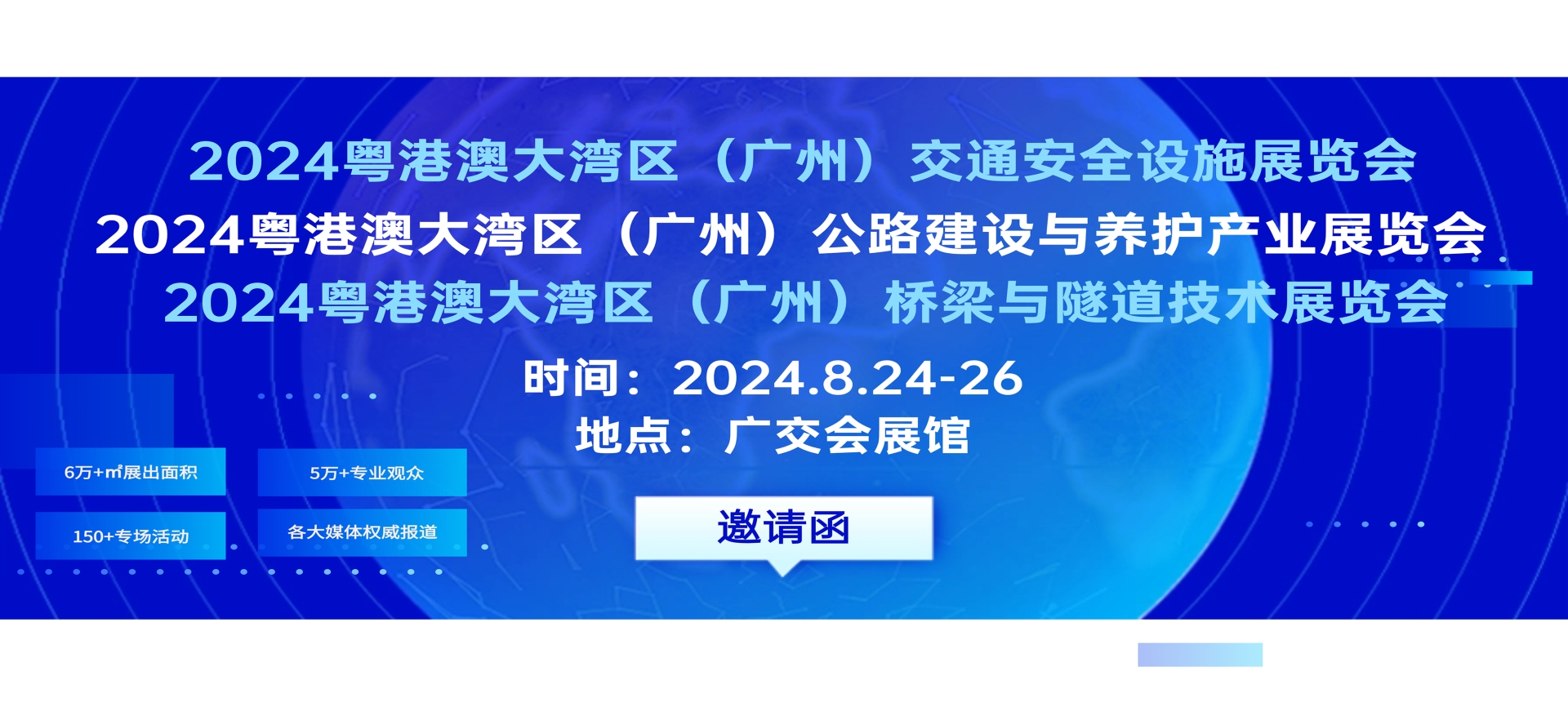 2024粤港澳大湾区（广州）交通安全设施展览会
2024粤港澳大湾区（广州）公路建设与养护产业展览会
2024粤港澳大湾区（广州）桥梁与隧道技术展览会

时间：2024.8.24-26
地点：广交会展馆

6万+㎡展出面积

5万+专业观众

150+专场活动

各大媒体权威报道

邀请函